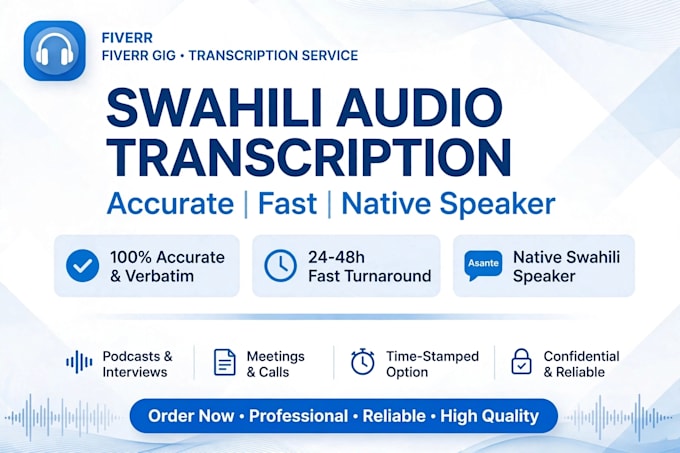 FIVERR
FIVERR GIG • TRANSCRIPTION SERVICE

SWAHILI AUDIO TRANSCRIPTION

Accurate | Fast | Native Speaker

100% Accurate & Verbatim

24-48h Fast Turnaround

Asante

Native Swahili Speaker

Podcasts & Interviews

Meetings & Calls

Time-Stamped Option

Confidential & Reliable

Order Now • Professional • Reliable • High Quality